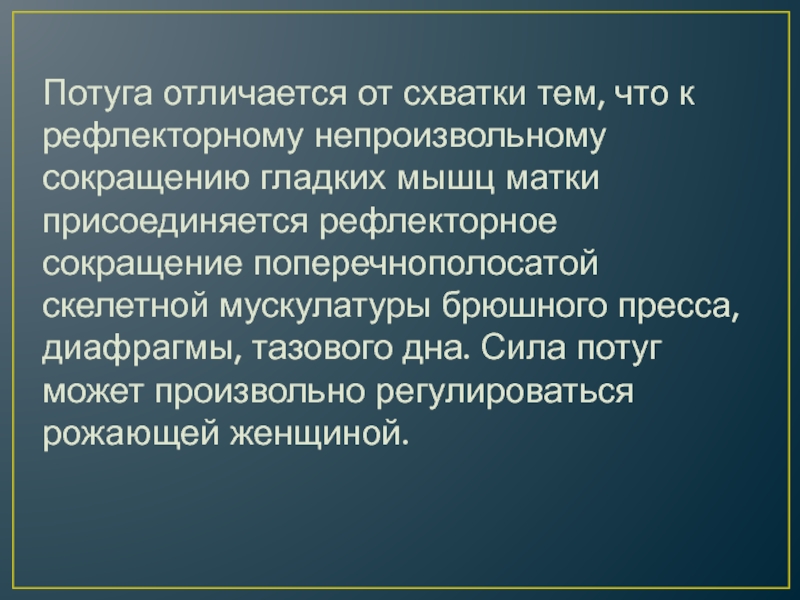 Потуга отличается от схватки тем, что к рефлекторному непроизвольному сокращению гладких мышц матки присоединяется рефлекторное сокращение поперечнополосатой скелетной мускулатуры брюшного пресса, диафрагмы, тазового дна. Сила потуг может произвольно регулироваться рожающей женщиной.